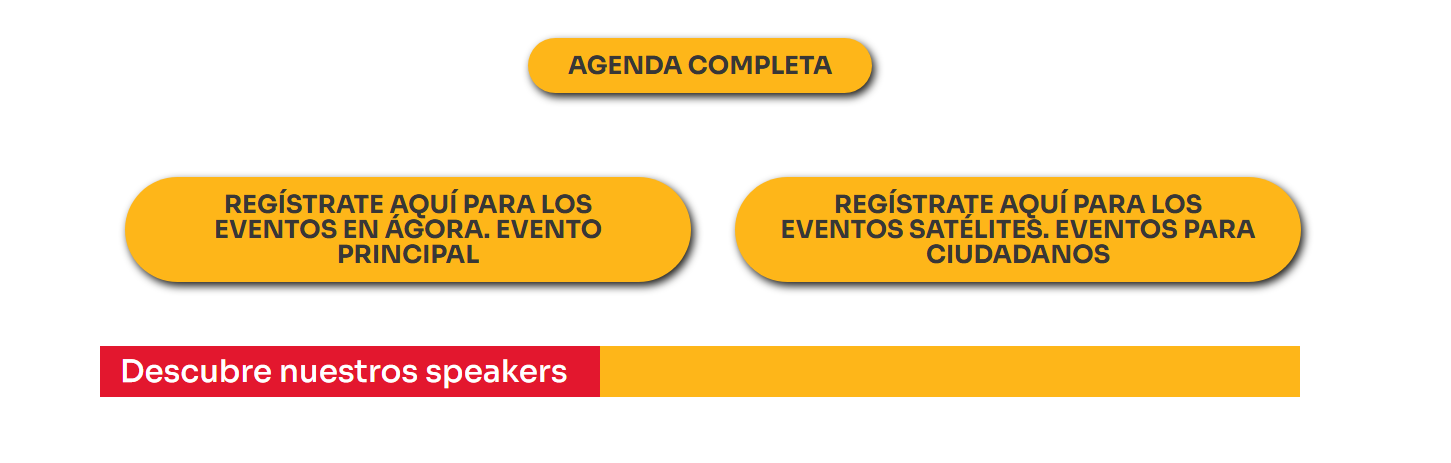 AGENDA COMPLETA

REGÍSTRATE AQUÍ PARA LOS EVENTOS EN ÁGORA. EVENTO PRINCIPAL

REGÍSTRATE AQUÍ PARA LOS EVENTOS SATÉLITES. EVENTOS PARA CIUDADANOS

Descubre nuestros speakers